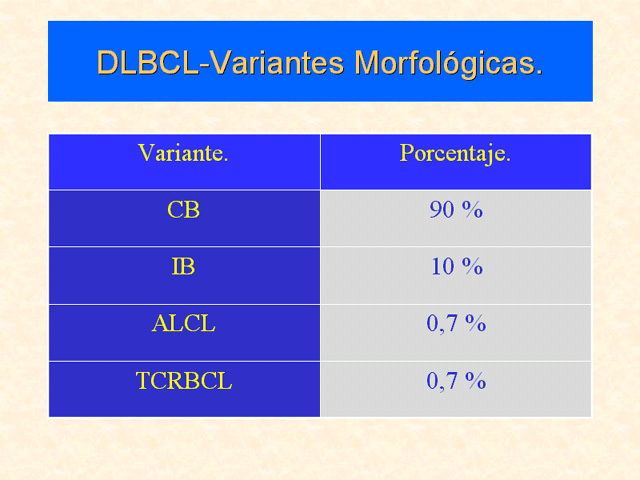 DLBCL-Variantes Morfológicas.

| Variante. | Porcentaje. |
|---|---|
| CB | 90 % |
| IB | 10 % |
| ALCL | 0,7 % |
| TCRBCL | 0,7 % |